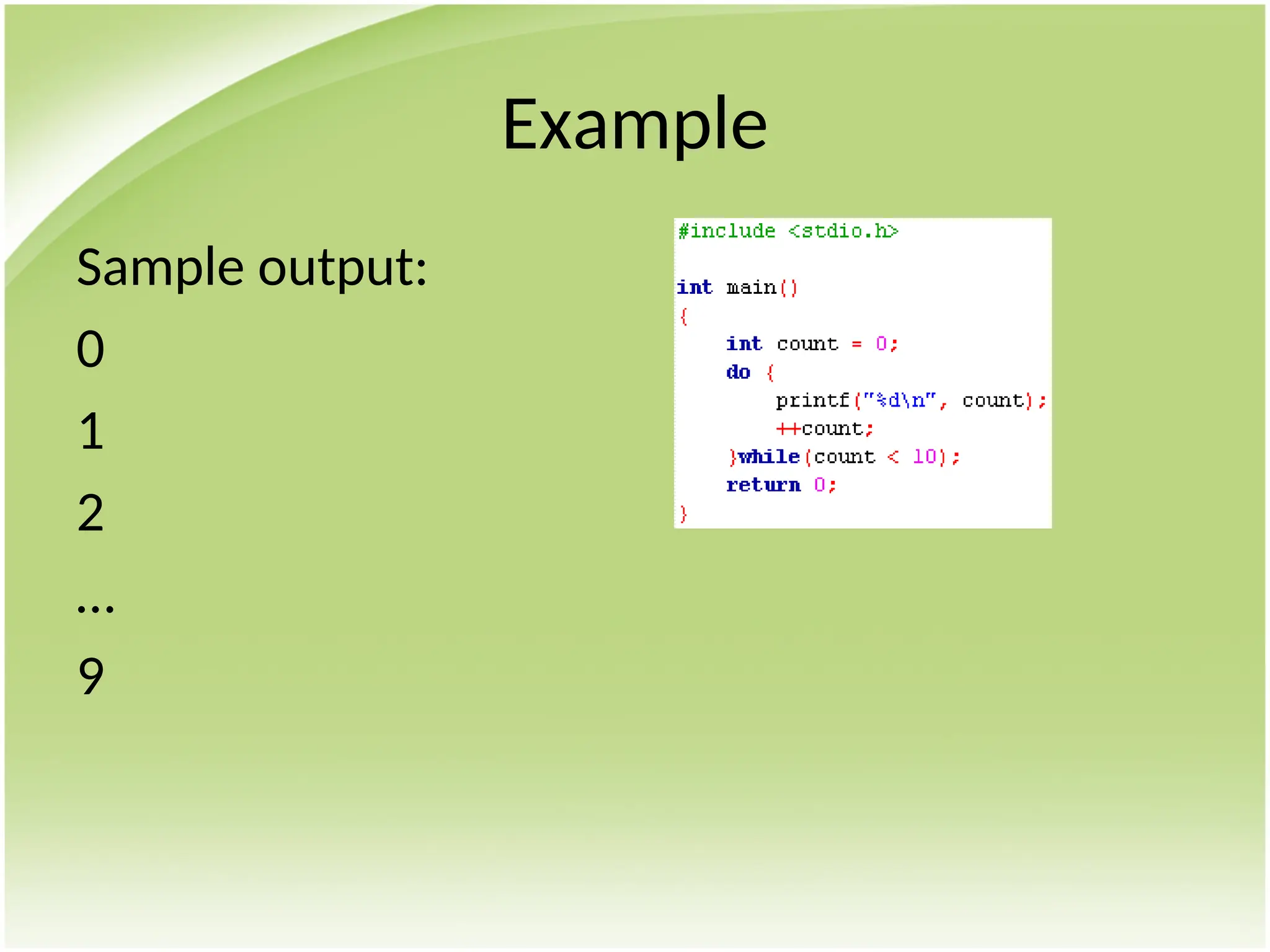 Example

Sample output:

0

1

2

…

9

#include <stdio.h>

int main()
{
    int count = 0;
    do {
        printf("%d\n", count);
        ++count;
    }while(count < 10);
    return 0;
}